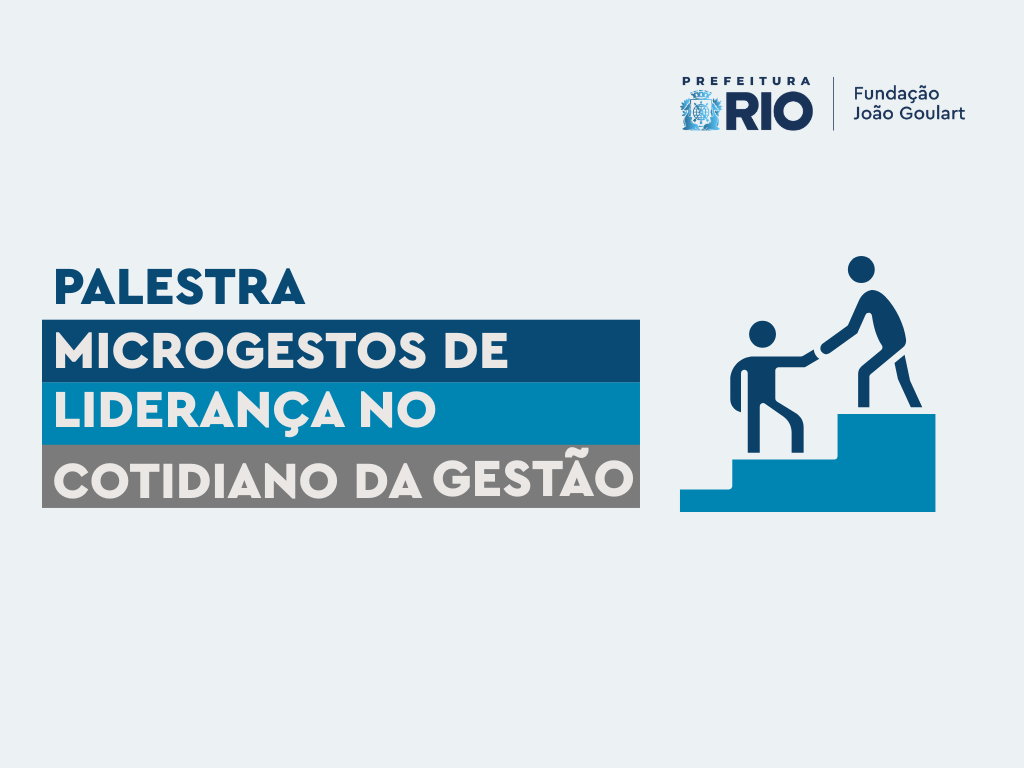 PREFEITURA
RIO

Fundação
João Goulart

PALESTRA

MICROGESTOS DE

LIDERANÇA NO

COTIDIANO DA GESTÃO